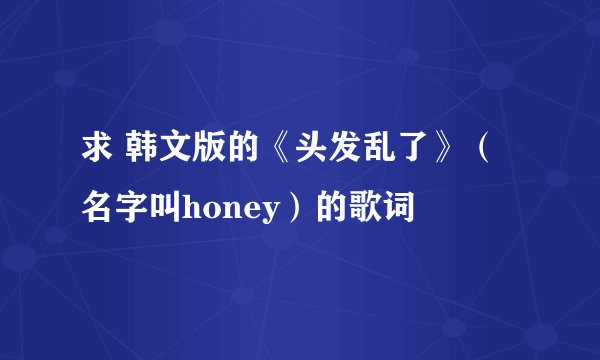 求 韩文版的《头发乱了》（名字叫honey）的歌词